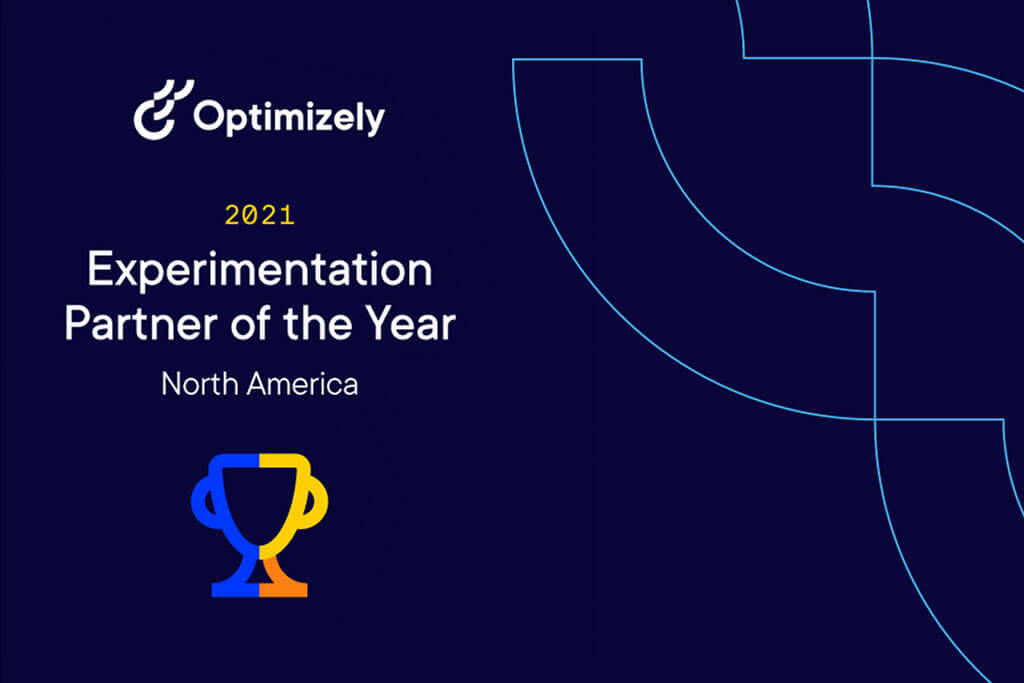 Optimizely

2021

Experimentation Partner of the Year

North America